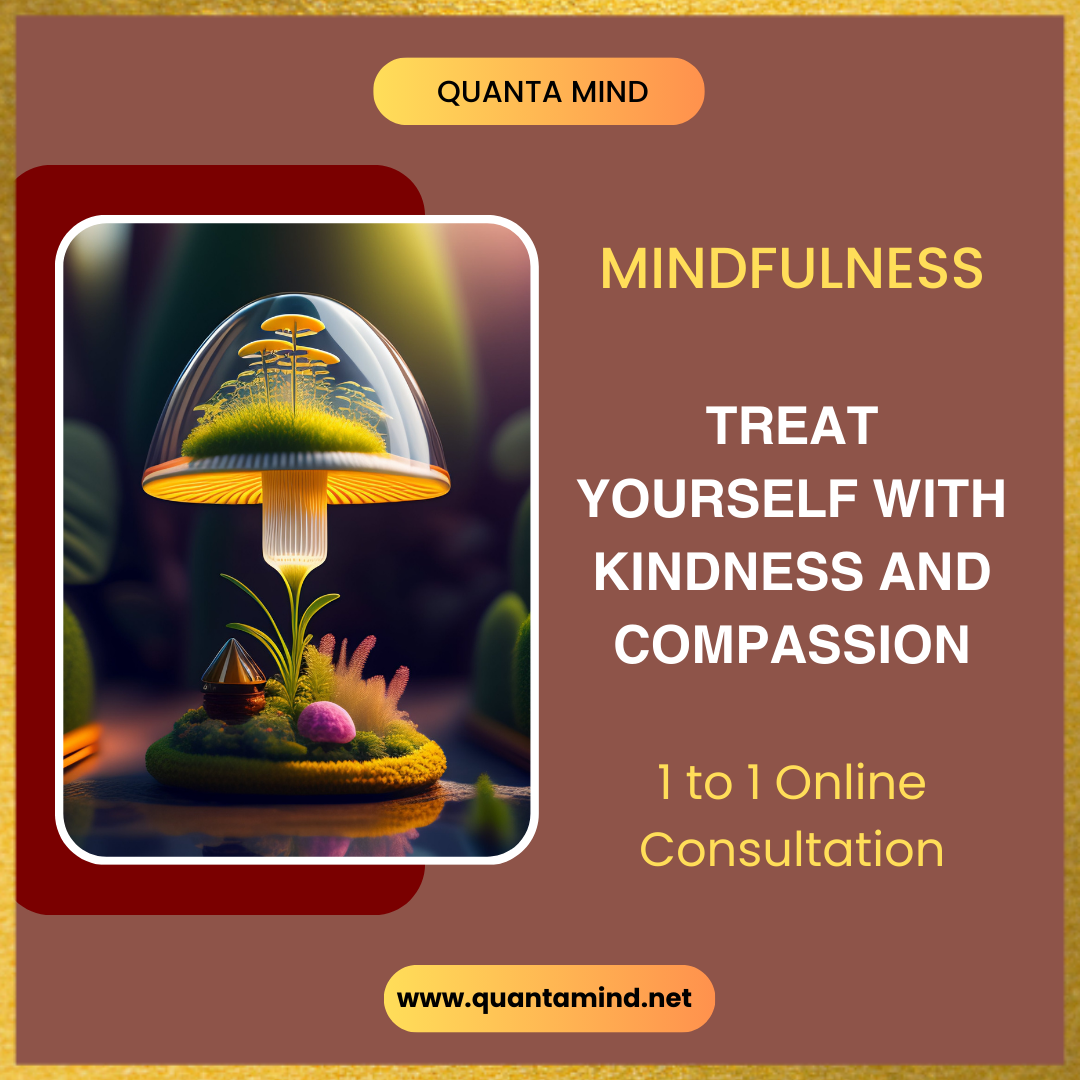 QUANTA MIND

MINDFULNESS

TREAT YOURSELF WITH KINDNESS AND COMPASSION

1 to 1 Online Consultation

www.quantamind.net